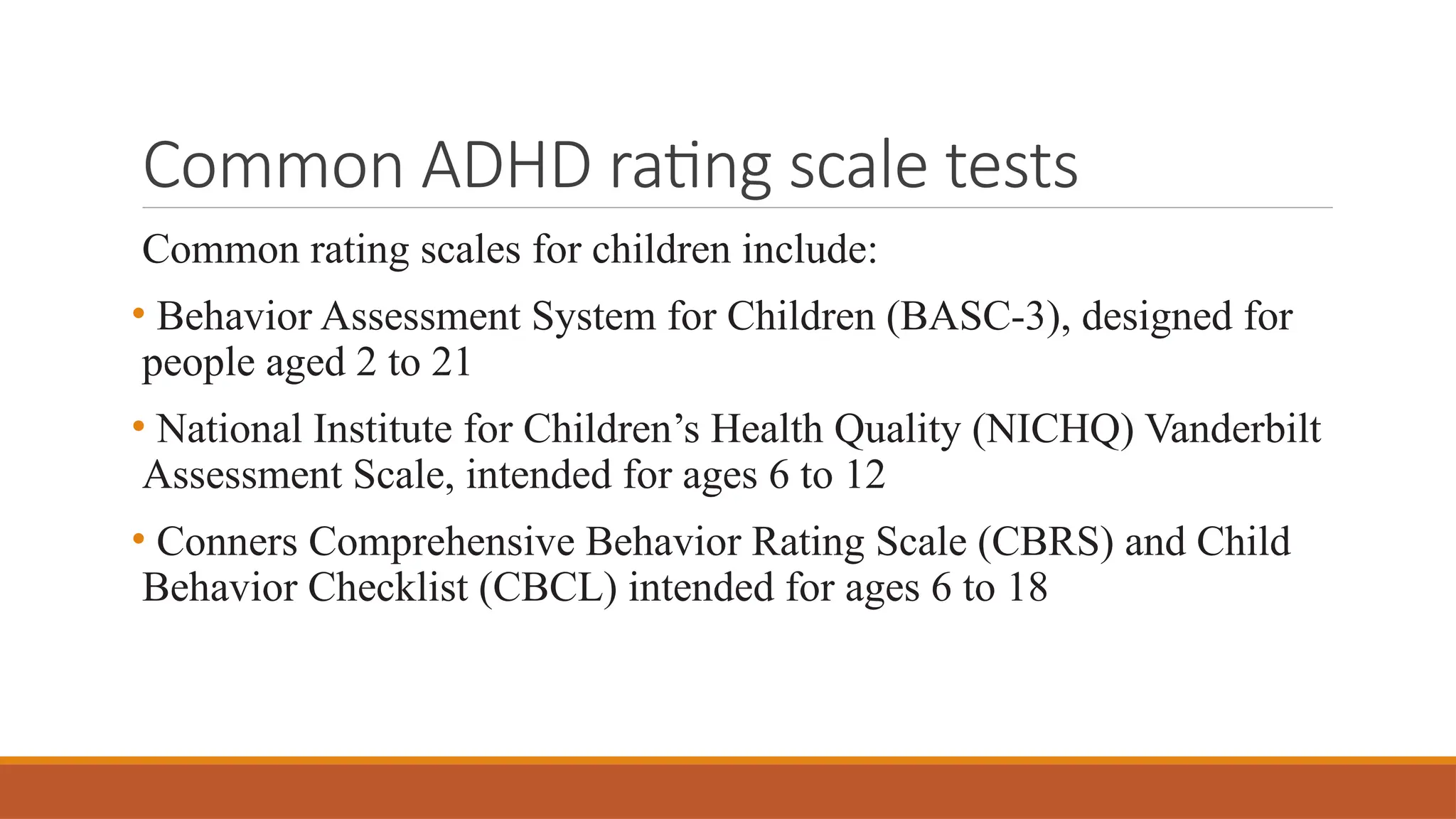 Common ADHD rating scale tests

Common rating scales for children include:

• Behavior Assessment System for Children (BASC-3), designed for people aged 2 to 21

• National Institute for Children’s Health Quality (NICHQ) Vanderbilt Assessment Scale, intended for ages 6 to 12

• Conners Comprehensive Behavior Rating Scale (CBRS) and Child Behavior Checklist (CBCL) intended for ages 6 to 18